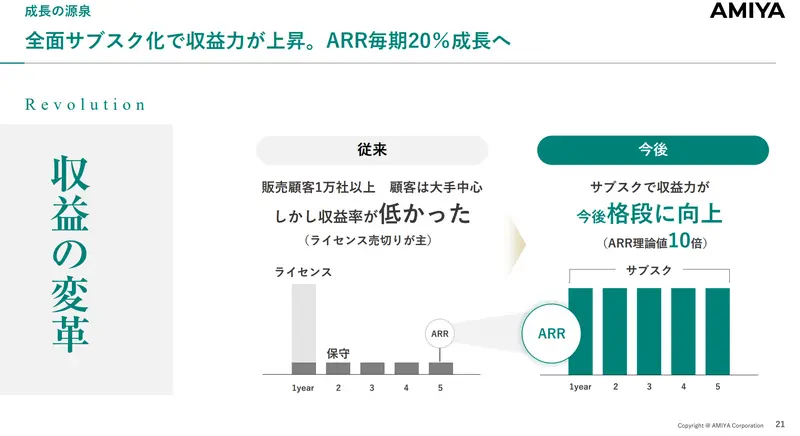 成長の源泉

AMIYA

全面サブスク化で収益力が上昇。ARR毎期20%成長へ

Revolution

収益の変革

従来

販売顧客1万社以上　顧客は大手中心

しかし収益率が低かった

（ライセンス売切りが主）

ライセンス

保守

ARR

1year　2　3　4　5

今後

サブスクで収益力が

今後格段に向上

（ARR理論値10倍）

サブスク

ARR

1year　2　3　4　5

Copyright @ AMIYA Corporation　21